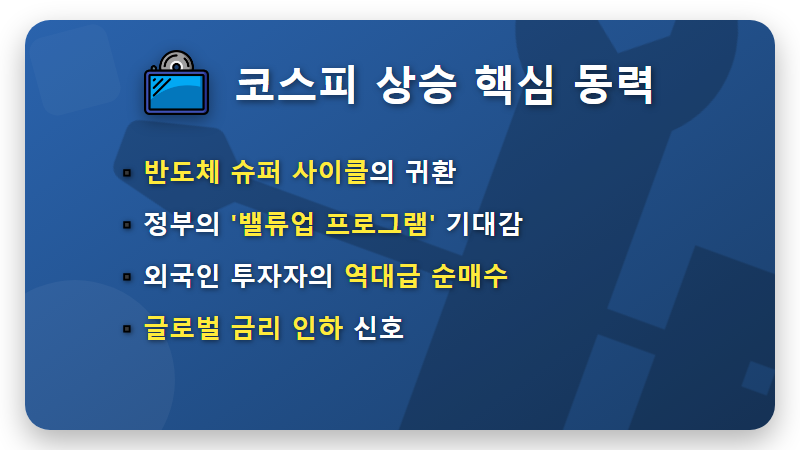 코스피 상승 핵심 동력

▪ 반도체 슈퍼 사이클의 귀환
▪ 정부의 '밸류업 프로그램' 기대감
▪ 외국인 투자자의 역대급 순매수
▪ 글로벌 금리 인하 신호